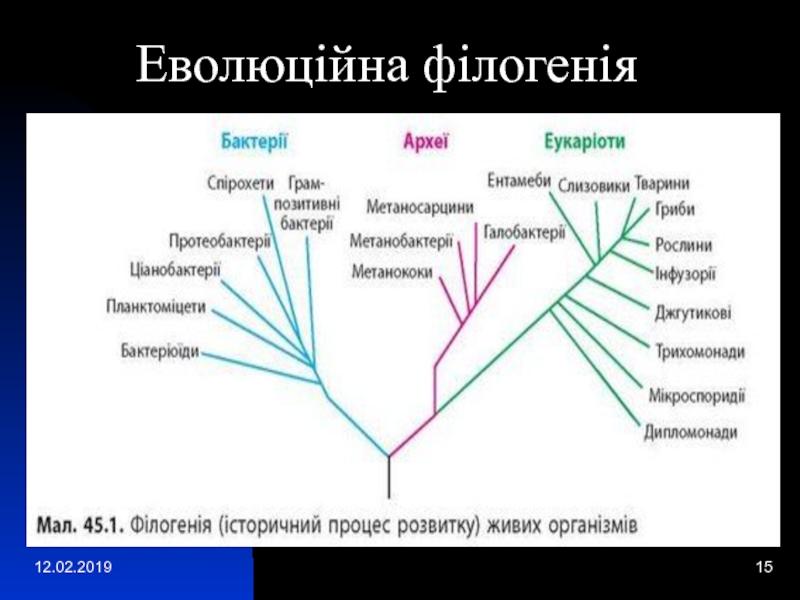 Еволюційна філогенія

Бактерії

Археї

Еукаріоти

Спірохети

Грам-позитивні бактерії

Протеобактерії

Ціанобактерії

Планктоміцети

Бактеріоїди

Метаносарцини

Метанобактерії

Метанококи

Галобактерії

Ентамеби

Слизовики

Тварини

Гриби

Рослини

Інфузорії

Джгутикові

Трихомонади

Мікроспоридії

Дипломонади

Мал. 45.1. Філогенія (історичний процес розвитку) живих організмів

12.02.2019

15